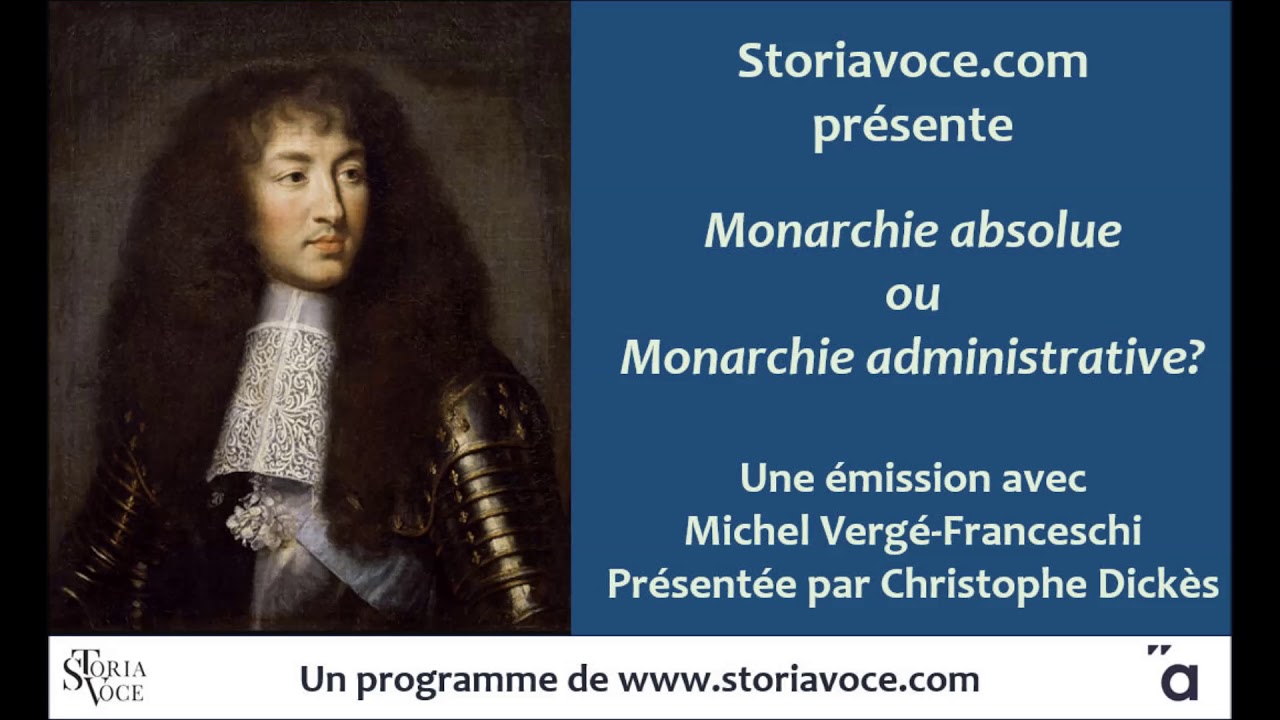 Storiavoce.com
présente

Monarchie absolue
ou
Monarchie administrative?

Une émission avec
Michel Vergé-Franceschi
Présentée par Christophe Dickès

STORIA VOCE

Un programme de www.storiavoce.com

a